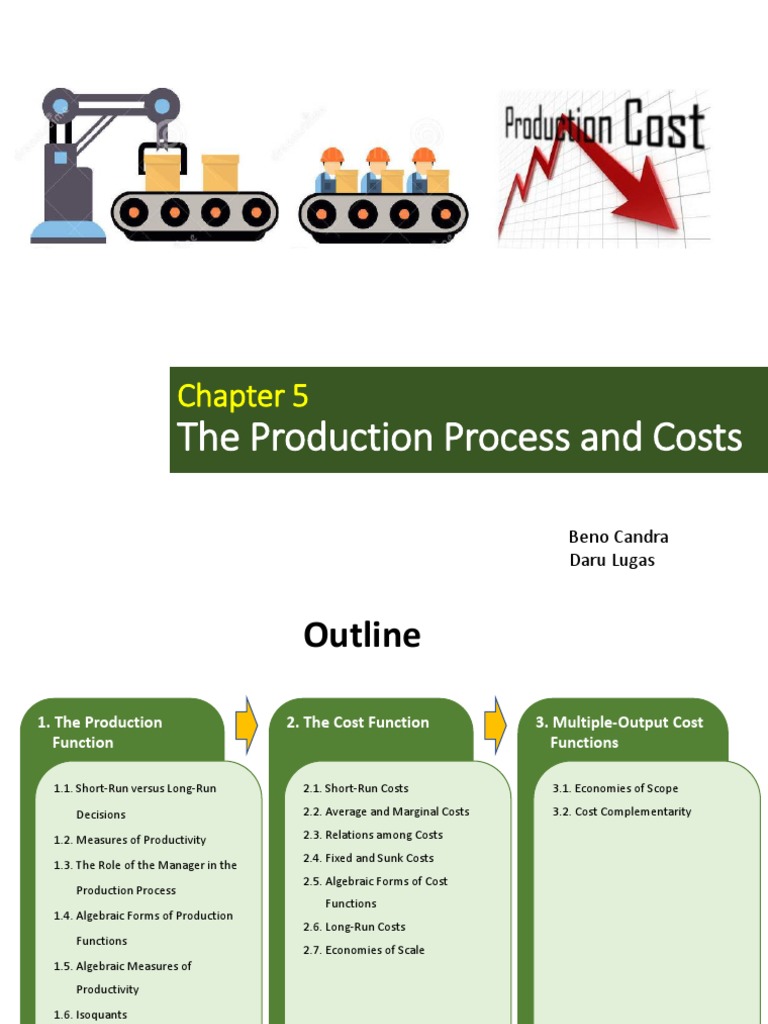 Production Cost

Chapter 5
The Production Process and Costs

Beno Candra
Daru Lugas

Outline

1. The Production Function

1.1. Short-Run versus Long-Run Decisions
1.2. Measures of Productivity
1.3. The Role of the Manager in the Production Process
1.4. Algebraic Forms of Production Functions
1.5. Algebraic Measures of Productivity
1.6. Isoquants

2. The Cost Function

2.1. Short-Run Costs
2.2. Average and Marginal Costs
2.3. Relations among Costs
2.4. Fixed and Sunk Costs
2.5. Algebraic Forms of Cost Functions
2.6. Long-Run Costs
2.7. Economies of Scale

3. Multiple-Output Cost Functions

3.1. Economies of Scope
3.2. Cost Complementarity